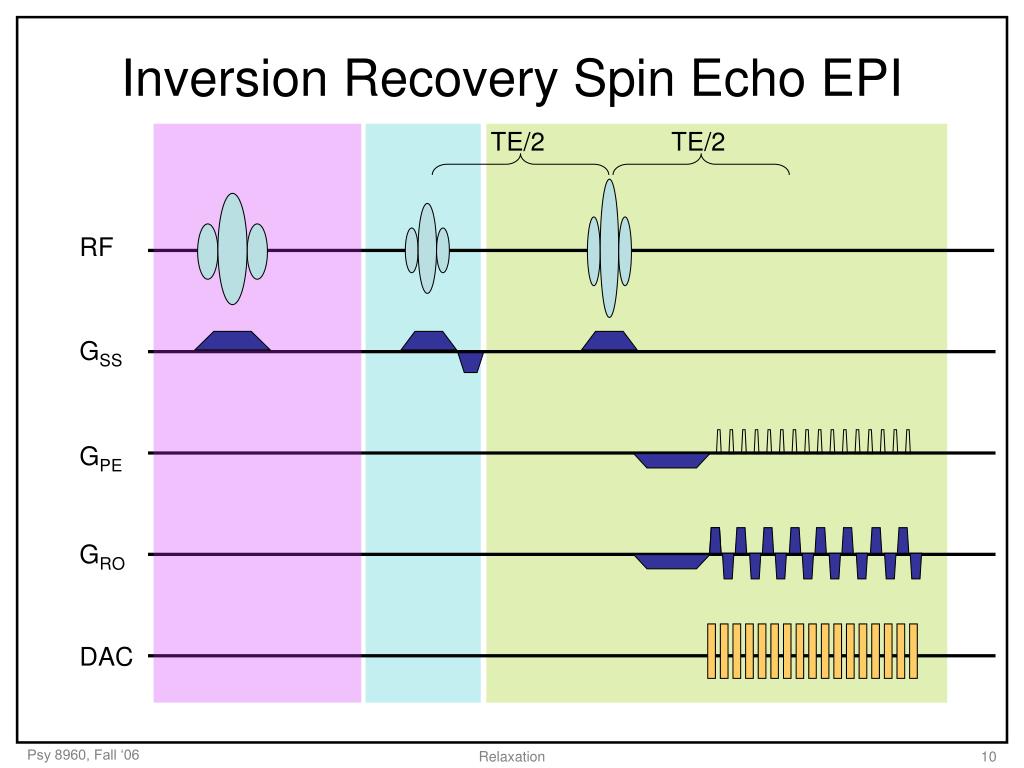 Inversion Recovery Spin Echo EPI

TE/2 TE/2

RF

$G_{SS}$

$G_{PE}$

$G_{RO}$

DAC

Psy 8960, Fall '06

Relaxation

10